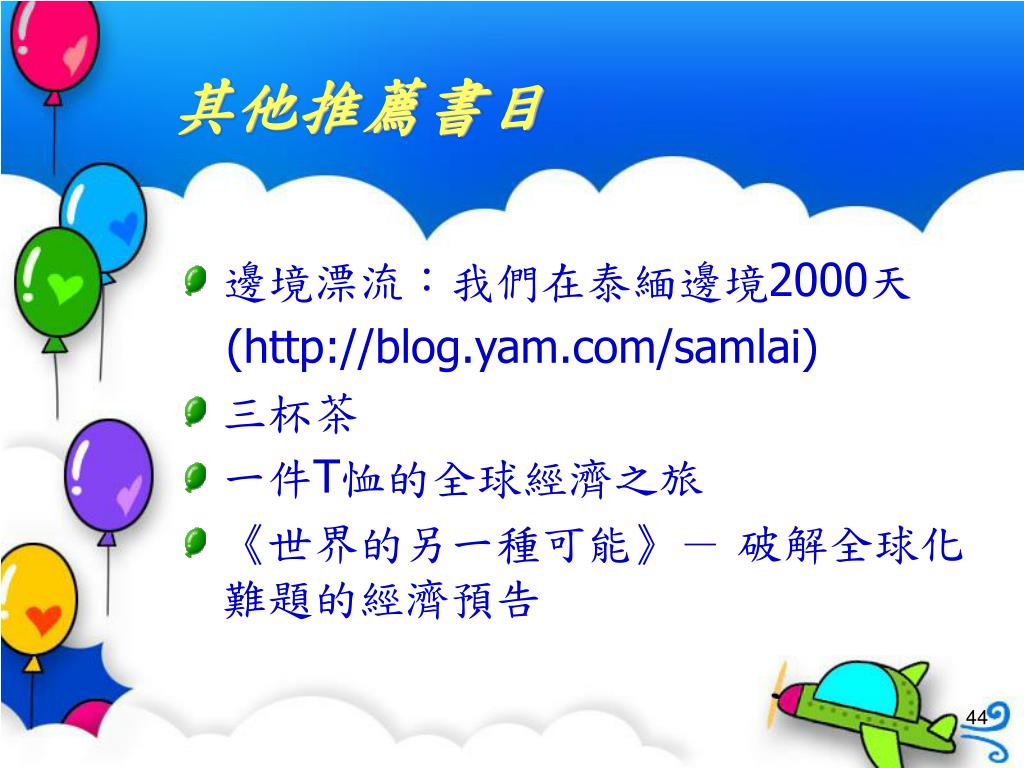 其他推薦書目

邊境漂流：我們在泰緬邊境2000天 (http://blog.yam.com/samlai)

三杯茶

一件T恤的全球經濟之旅

《世界的另一種可能》－ 破解全球化難題的經濟預告

44